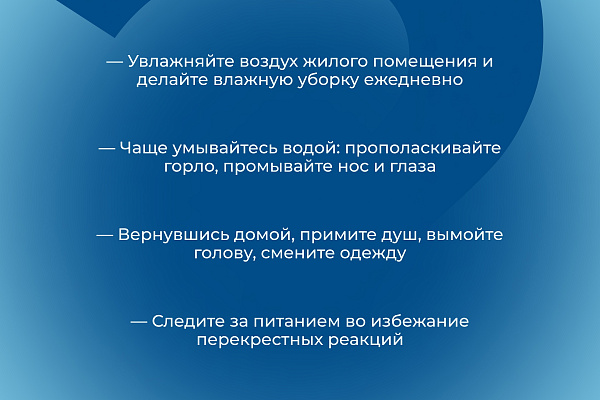 — Увлажняйте воздух жилого помещения и делайте влажную уборку ежедневно

— Чаще умывайтесь водой: прополаскивайте горло, промывайте нос и глаза

— Вернувшись домой, примите душ, вымойте голову, смените одежду

— Следите за питанием во избежание перекрестных реакций